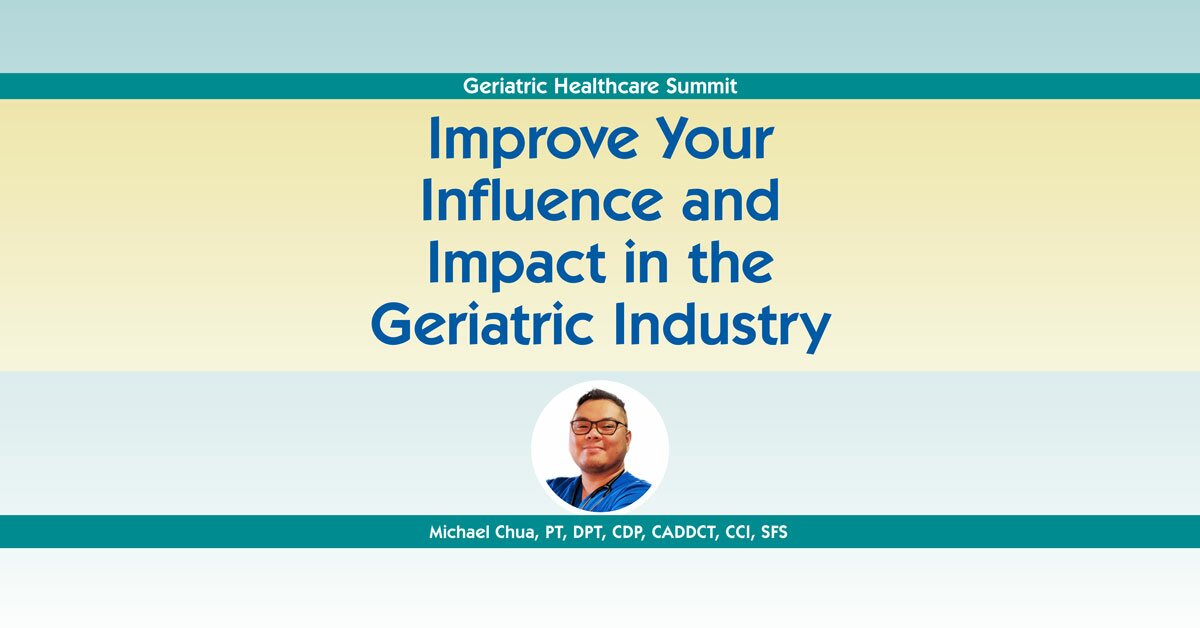 Geriatric Healthcare Summit

Improve Your Influence and Impact in the Geriatric Industry

Michael Chua, PT, DPT, CDP, CADDCT, CCI, SFS